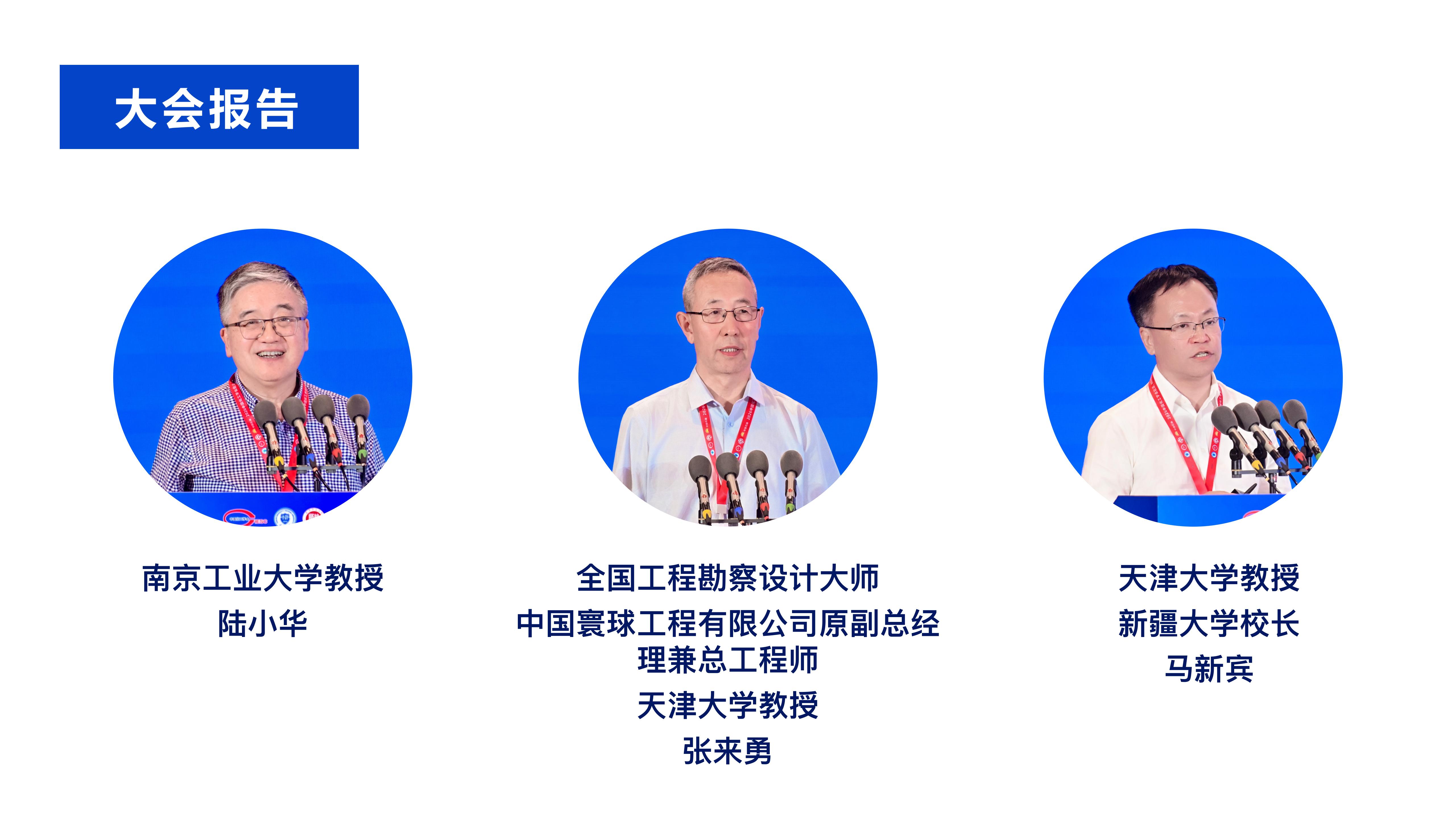 大会报告

南京工业大学教授
陆小华

全国工程勘察设计大师
中国寰球工程有限公司原副总经理兼总工程师
天津大学教授
张来勇

天津大学教授
新疆大学校长
马新宾